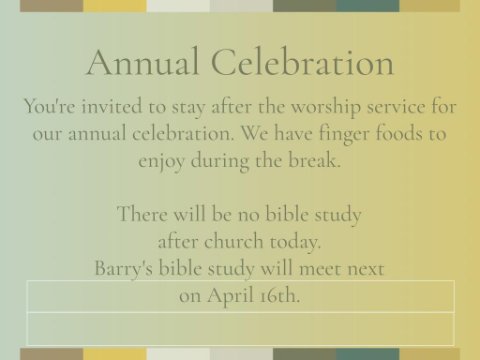 Annual Celebration

You're invited to stay after the worship service for our annual celebration. We have finger foods to enjoy during the break.

There will be no bible study after church today. Barry's bible study will meet next on April 16th.